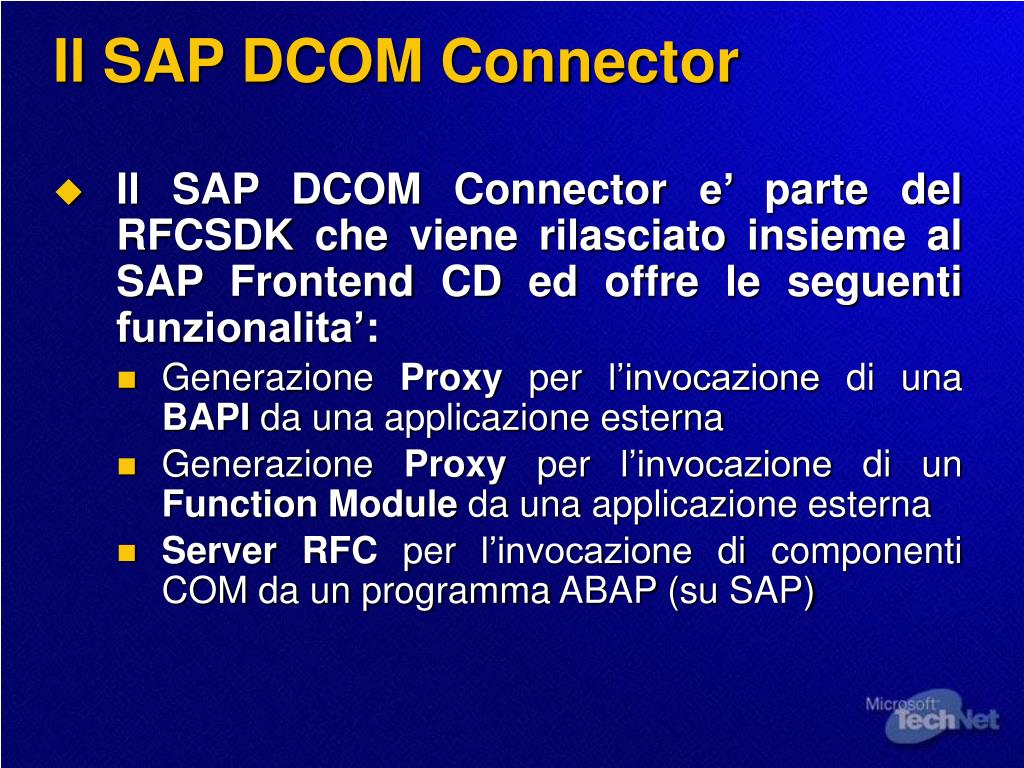 Il SAP DCOM Connector

Il SAP DCOM Connector e’ parte del RFCSDK che viene rilasciato insieme al SAP Frontend CD ed offre le seguenti funzionalita’:

Generazione Proxy per l’invocazione di una BAPI da una applicazione esterna

Generazione Proxy per l’invocazione di un Function Module da una applicazione esterna

Server RFC per l’invocazione di componenti COM da un programma ABAP (su SAP)

Microsoft TechNet